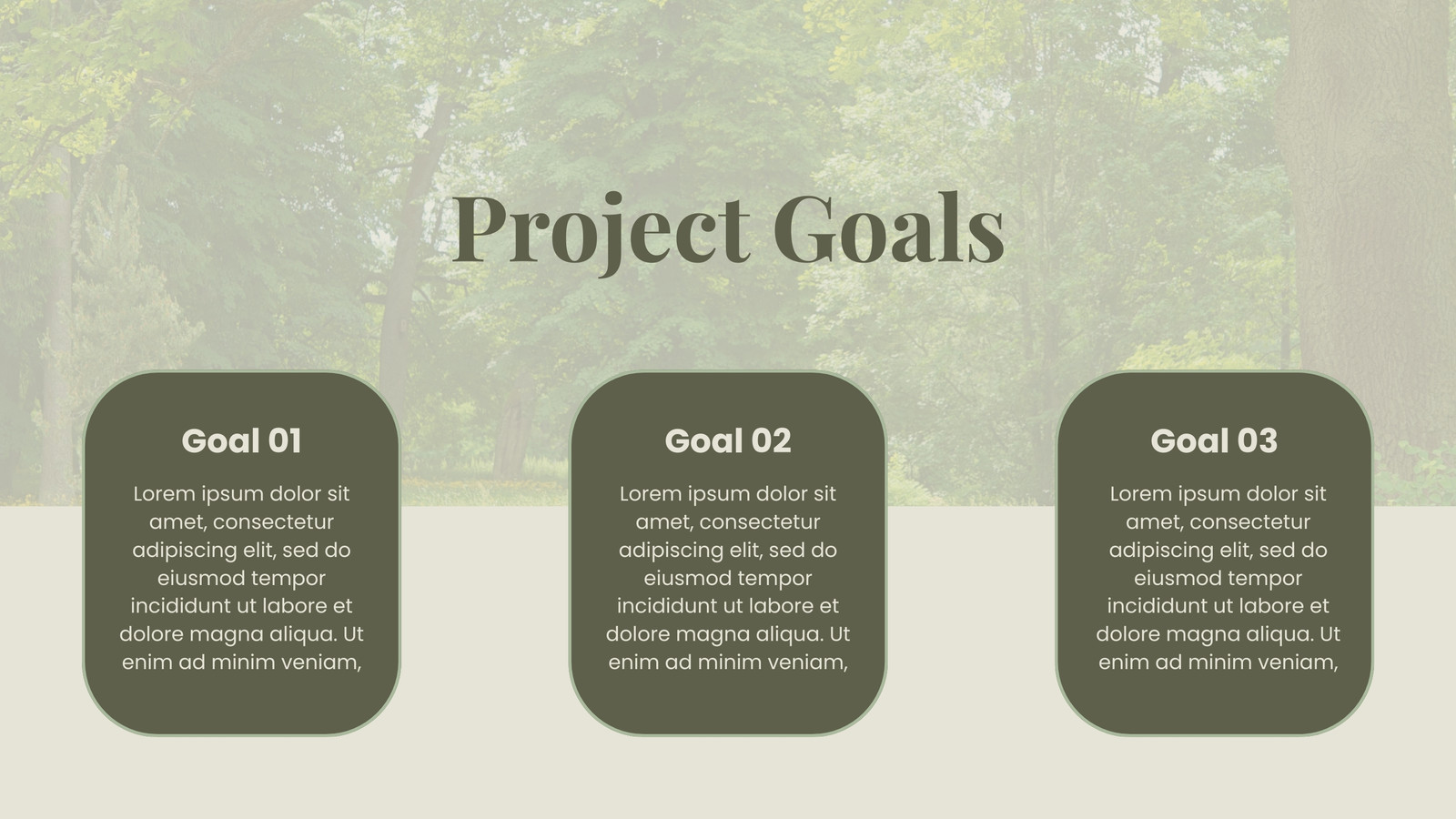 Project Goals

Goal 01

Lorem ipsum dolor sit amet, consectetur adipiscing elit, sed do eiusmod tempor incididunt ut labore et dolore magna aliqua. Ut enim ad minim veniam,

Goal 02

Lorem ipsum dolor sit amet, consectetur adipiscing elit, sed do eiusmod tempor incididunt ut labore et dolore magna aliqua. Ut enim ad minim veniam,

Goal 03

Lorem ipsum dolor sit amet, consectetur adipiscing elit, sed do eiusmod tempor incididunt ut labore et dolore magna aliqua. Ut enim ad minim veniam,